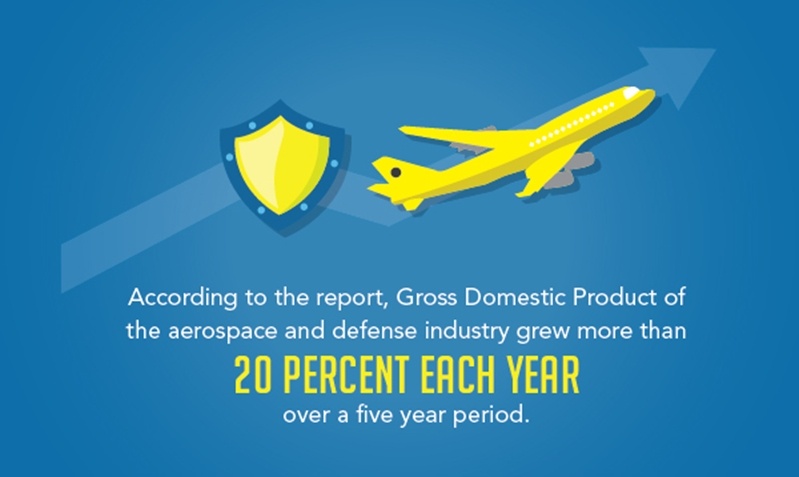 According to the report, Gross Domestic Product of the aerospace and defense industry grew more than

20 PERCENT EACH YEAR

over a five year period.